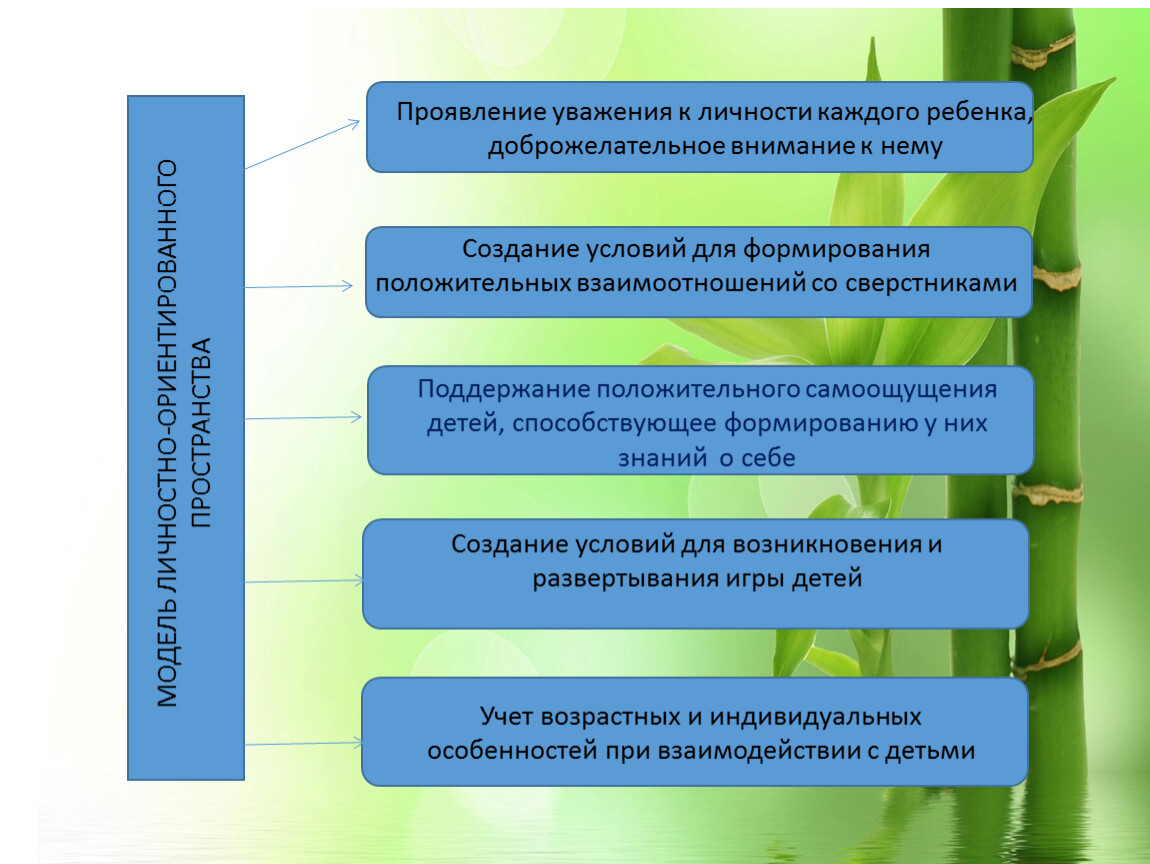 МОДЕЛЬ ЛИЧНОСТНО-ОРИЕНТИРОВАННОГО ПРОСТРАНСТВА

Проявление уважения к личности каждого ребенка, доброжелательное внимание к нему

Создание условий для формирования положительных взаимоотношений со сверстниками

Поддержание положительного самоощущения детей, способствующее формированию у них знаний о себе

Создание условий для возникновения и развертывания игры детей

Учет возрастных и индивидуальных особенностей при взаимодействии с детьми